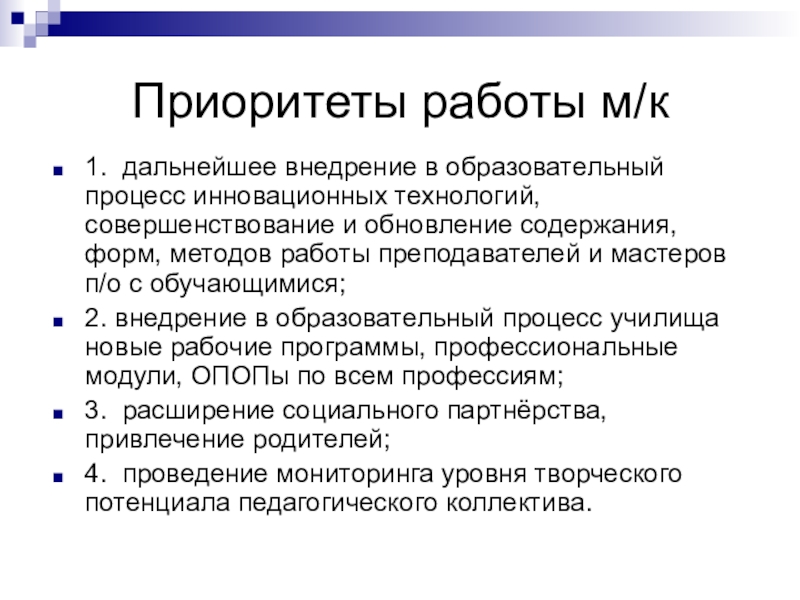 Приоритеты работы м/к

1. дальнейшее внедрение в образовательный процесс инновационных технологий, совершенствование и обновление содержания, форм, методов работы преподавателей и мастеров п/о с обучающимися;

2. внедрение в образовательный процесс училища новые рабочие программы, профессиональные модули, ОПОПы по всем профессиям;

3. расширение социального партнёрства, привлечение родителей;

4. проведение мониторинга уровня творческого потенциала педагогического коллектива.